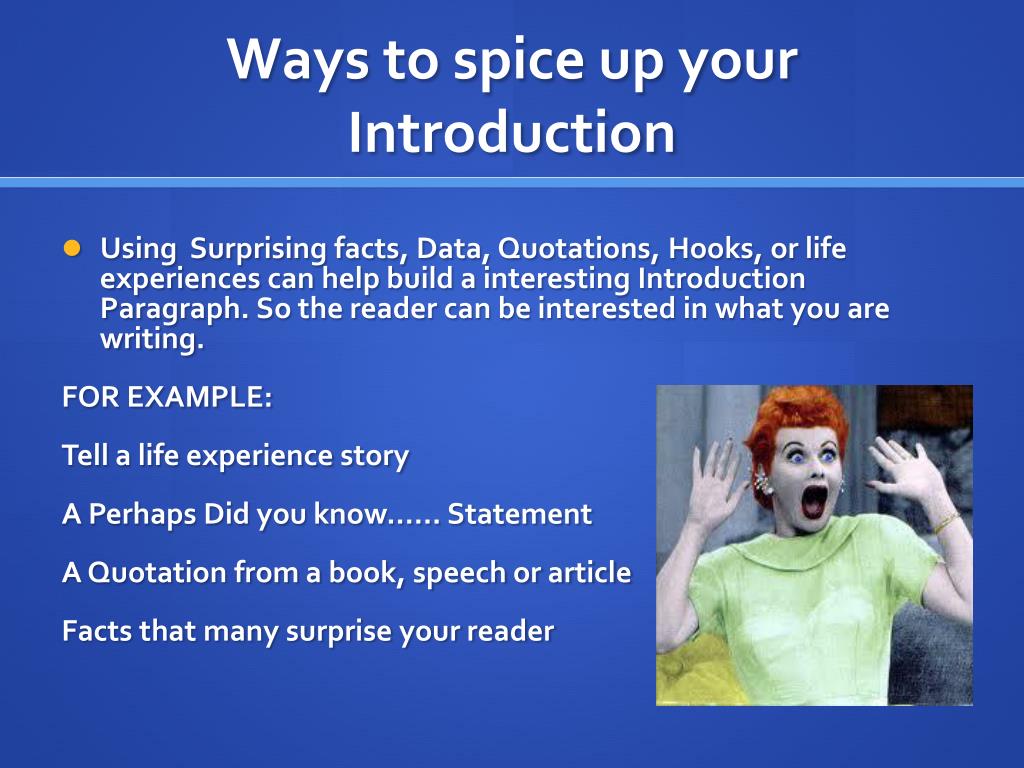 Ways to spice up your Introduction

Using  Surprising facts, Data, Quotations, Hooks, or life experiences can help build a interesting Introduction Paragraph. So the reader can be interested in what you are writing.

FOR EXAMPLE:

Tell a life experience story

A Perhaps Did you know…… Statement

A Quotation from a book, speech or article

Facts that many surprise your reader